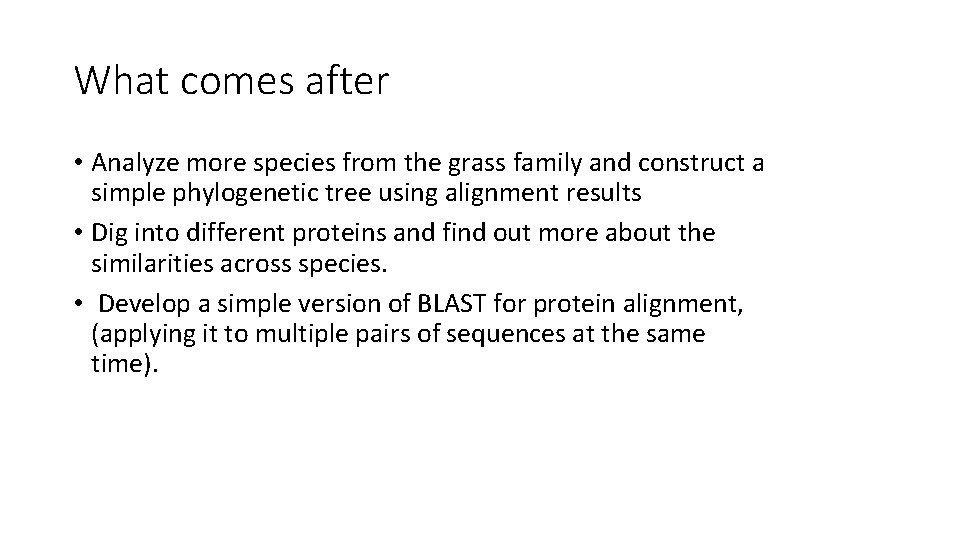 What comes after

• Analyze more species from the grass family and construct a simple phylogenetic tree using alignment results
• Dig into different proteins and find out more about the similarities across species.
• Develop a simple version of BLAST for protein alignment, (applying it to multiple pairs of sequences at the same time).